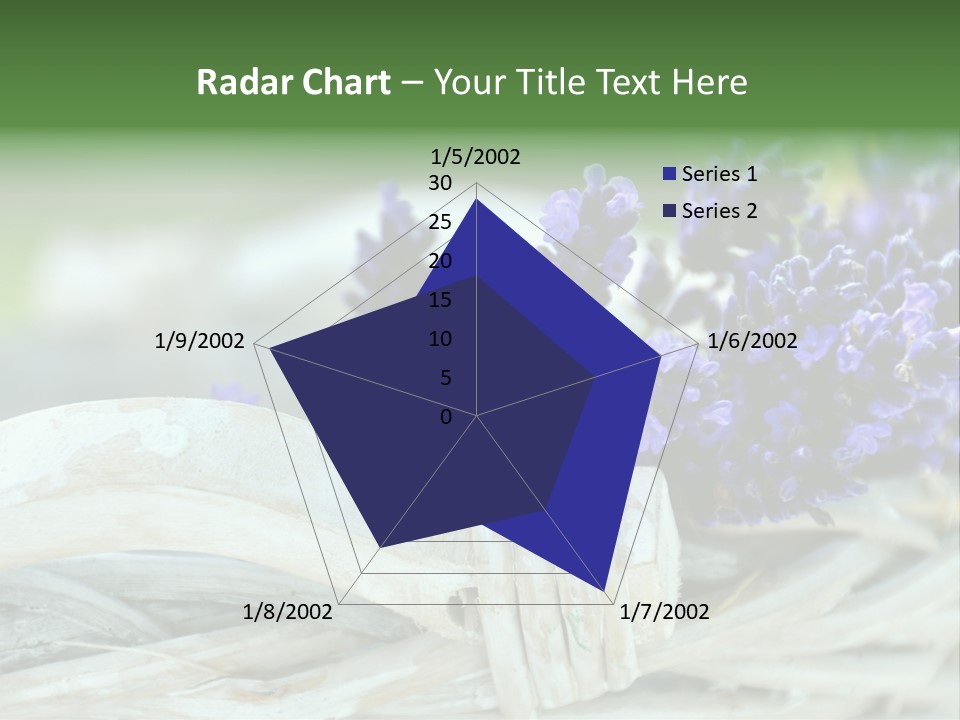 Radar Chart – Your Title Text Here

1/5/2002
30
25
20
15
10
5
0
1/6/2002
1/7/2002
1/8/2002
1/9/2002

Series 1
Series 2